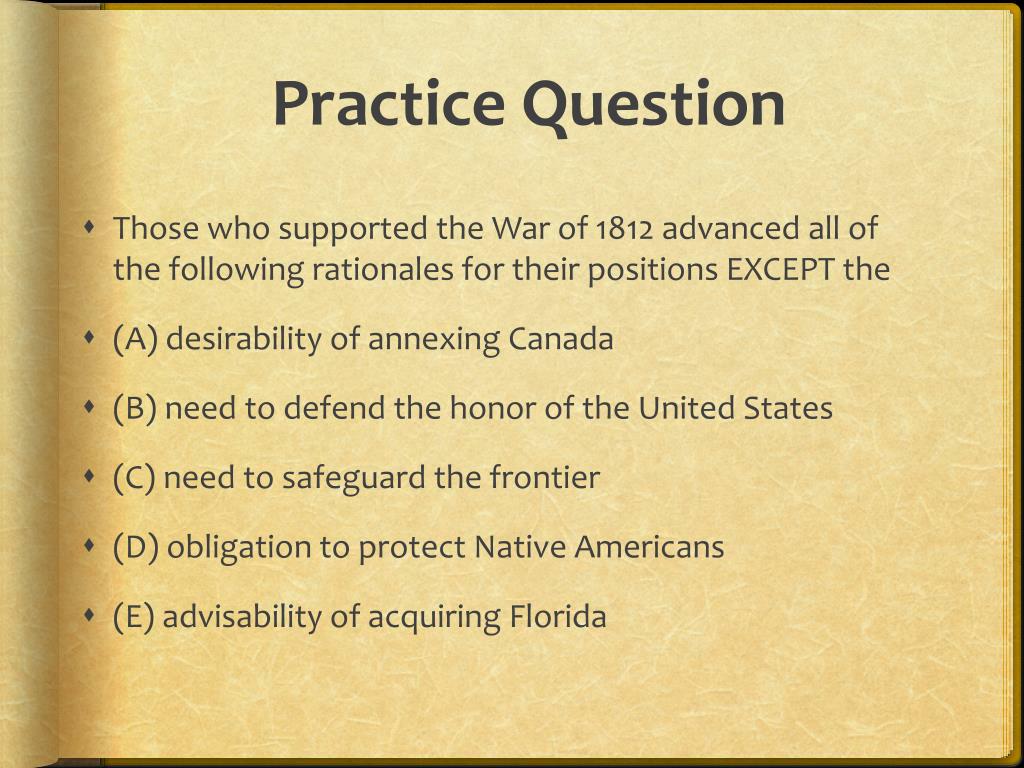 Practice Question

Those who supported the War of 1812 advanced all of the following rationales for their positions EXCEPT the

(A) desirability of annexing Canada

(B) need to defend the honor of the United States

(C) need to safeguard the frontier

(D) obligation to protect Native Americans

(E) advisability of acquiring Florida